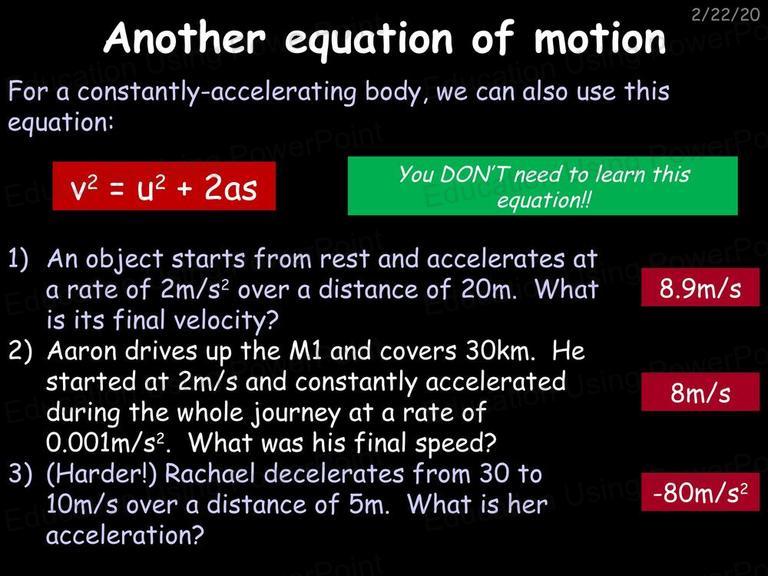 2/22/20

Another equation of motion

For a constantly-accelerating body, we can also use this equation:

$v^2 = u^2 + 2as$

You DON'T need to learn this equation!!

1) An object starts from rest and accelerates at a rate of $2m/s^2$ over a distance of 20m. What is its final velocity?

8.9m/s

2) Aaron drives up the M1 and covers 30km. He started at 2m/s and constantly accelerated during the whole journey at a rate of $0.001m/s^2$. What was his final speed?

8m/s

3) (Harder!) Rachael decelerates from 30 to 10m/s over a distance of 5m. What is her acceleration?

$-80m/s^2$